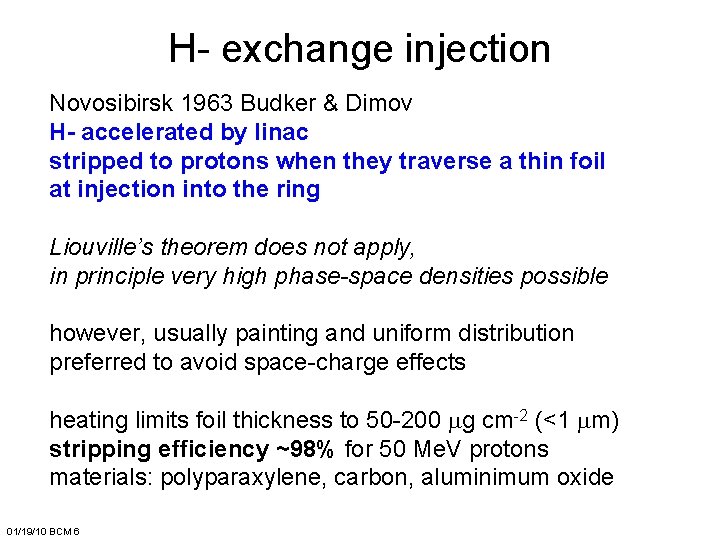 H- exchange injection

Novosibirsk 1963 Budker & Dimov
H- accelerated by linac
stripped to protons when they traverse a thin foil at injection into the ring

Liouville's theorem does not apply,
in principle very high phase-space densities possible

however, usually painting and uniform distribution preferred to avoid space-charge effects

heating limits foil thickness to 50-200 $\mu$g cm$^{-2}$ (<1 $\mu$m)
stripping efficiency ~98% for 50 MeV protons
materials: polyparaxylene, carbon, aluminimum oxide

01/19/10 BCM 6